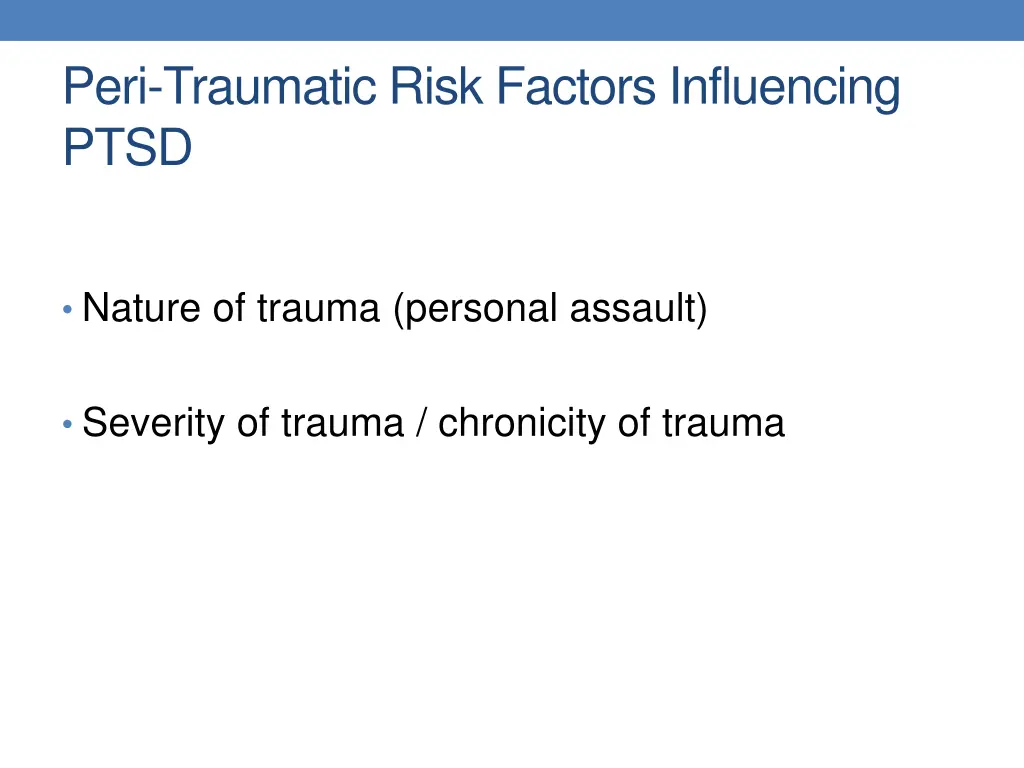 Peri-Traumatic Risk Factors Influencing PTSD

• Nature of trauma (personal assault)

• Severity of trauma / chronicity of trauma